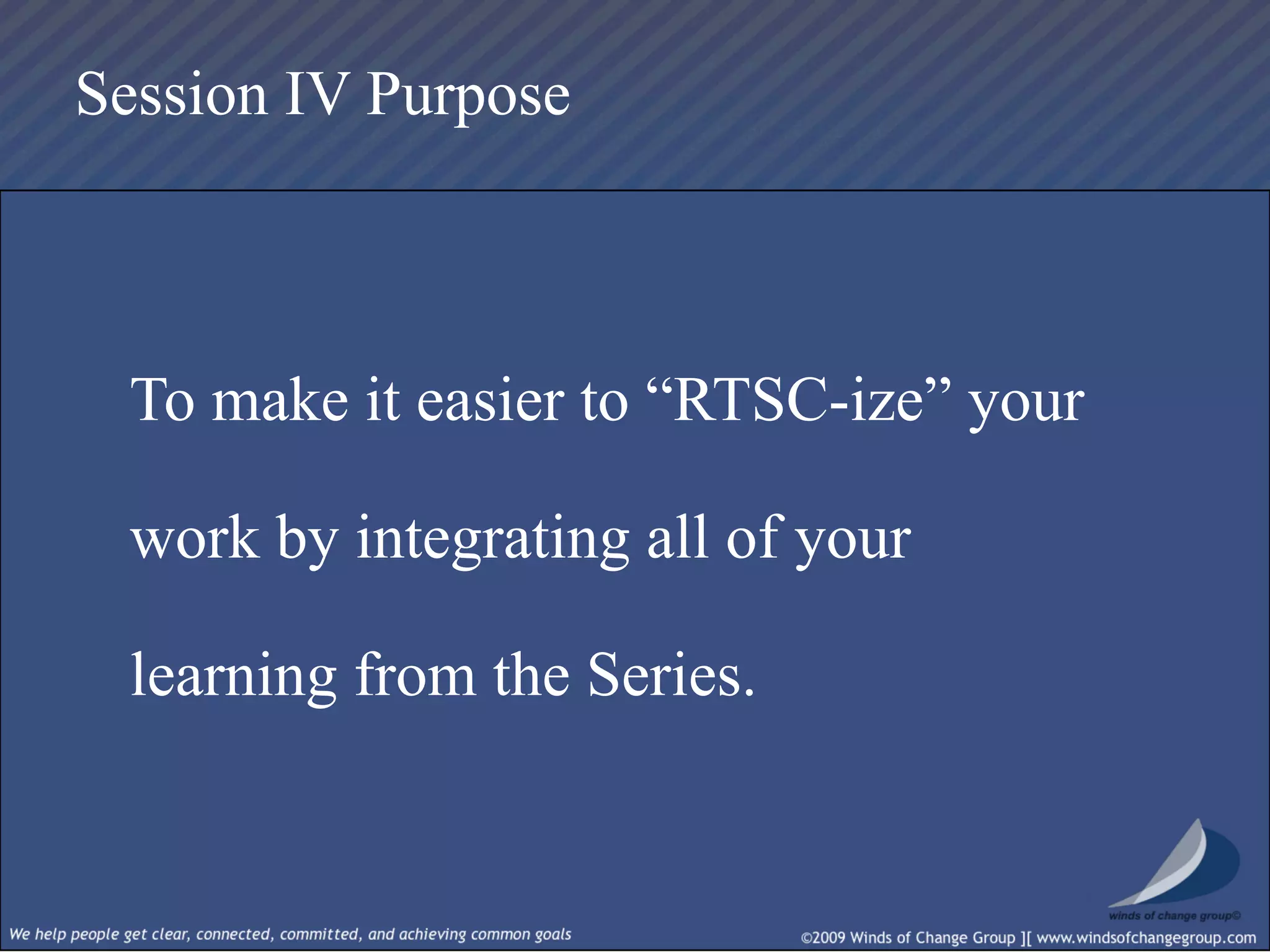 Session IV Purpose

To make it easier to “RTSC-ize” your work by integrating all of your learning from the Series.

winds of change group©

We help people get clear, connected, committed, and achieving common goals

©2009 Winds of Change Group ][ www.windsofchangegroup.com